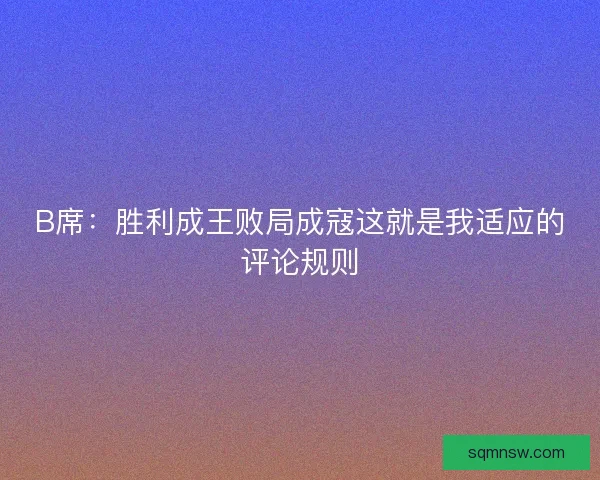 B席：胜利成王败局成寇这就是我适应的评论规则

sqmnsw.com